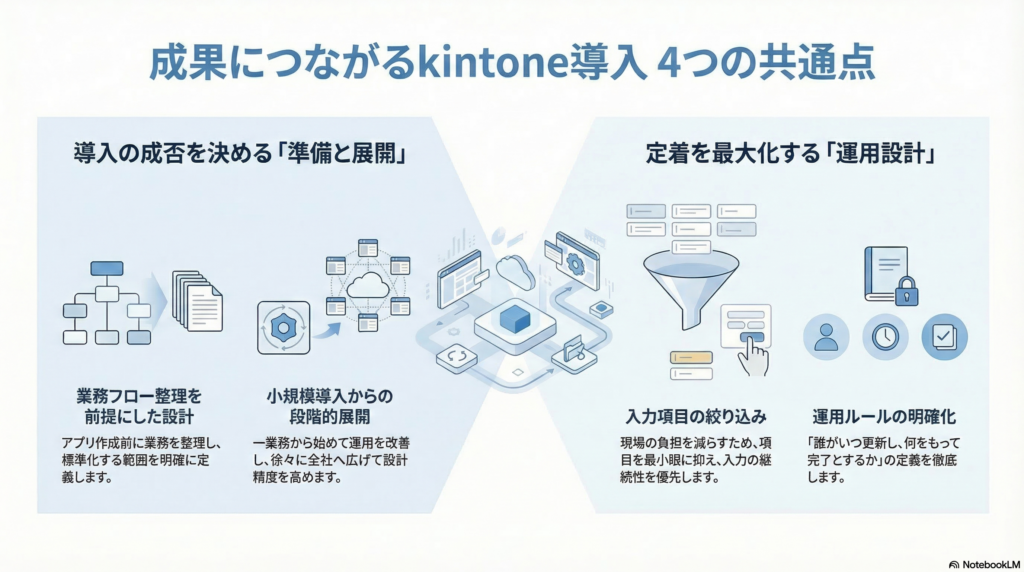 成果につながるkintone導入 4つの共通点

導入の成否を決める「準備と展開」

業務フロー整理を前提にした設計

アプリ作成前に業務を整理し、標準化する範囲を明確に定義します。

小規模導入からの段階的展開

一業務から始めて運用を改善し、徐々に全社へ広げて設計精度を高めます。

定着を最大化する「運用設計」

入力項目の絞り込み

現場の負担を減らすため、項目を最小限に抑え、入力の継続性を優先します。

運用ルールの明確化

「誰がいつ更新し、何をもって完了とするか」の定義を徹底します。

NotebookLM